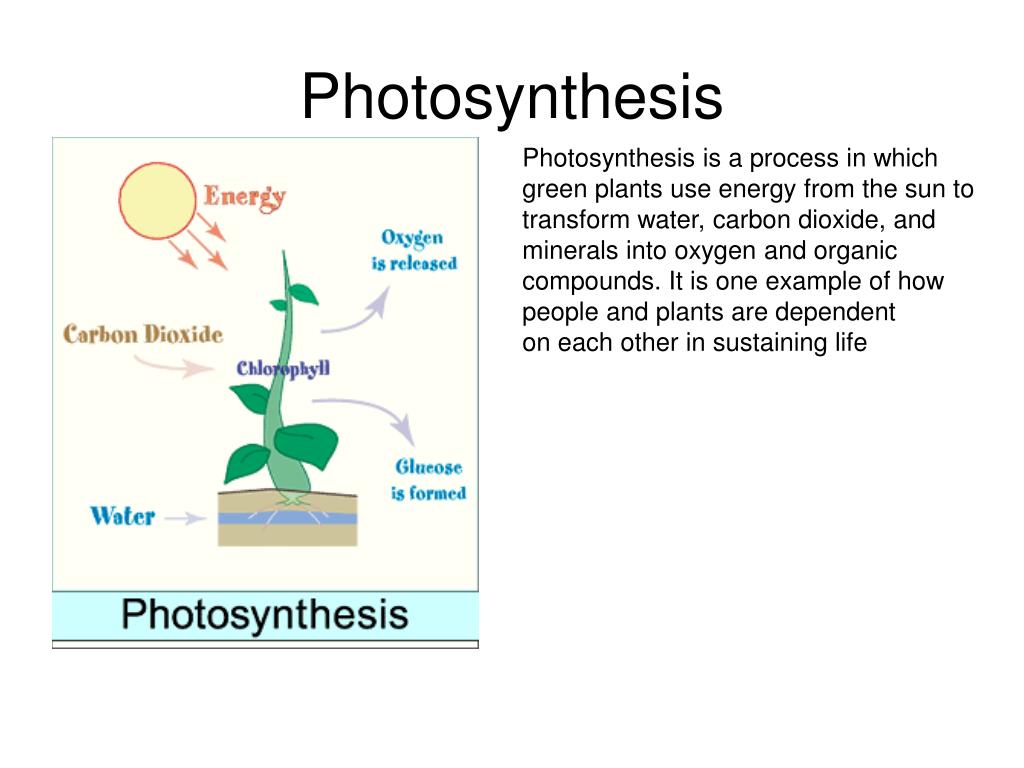 Photosynthesis

Energy

Oxygen is released

Carbon Dioxide

Chlorophyll

Glucose is formed

Water

Photosynthesis

Photosynthesis is a process in which green plants use energy from the sun to transform water, carbon dioxide, and minerals into oxygen and organic compounds. It is one example of how people and plants are dependent on each other in sustaining life